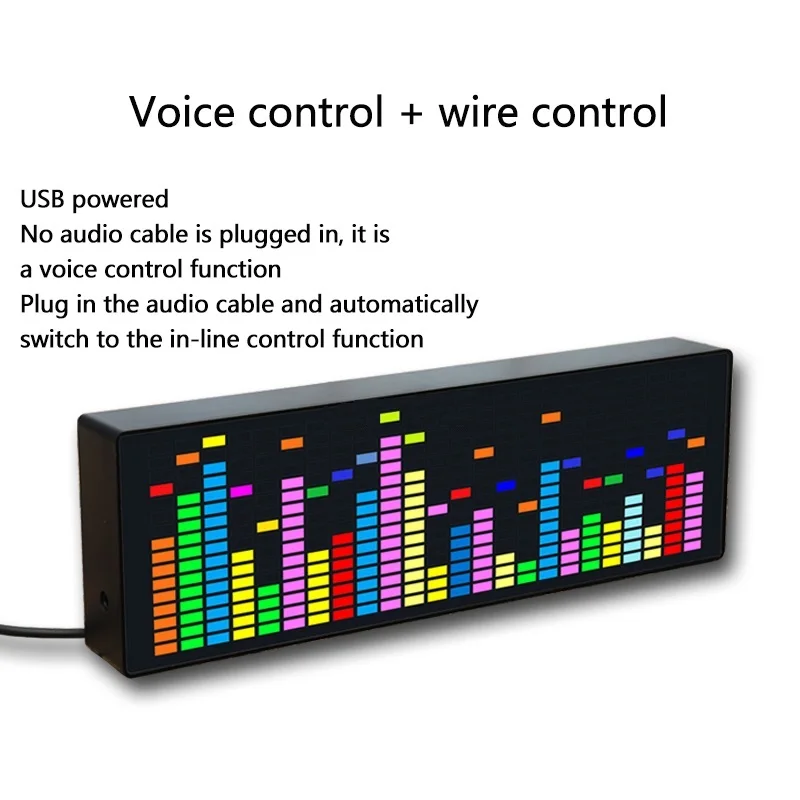 Voice control + wire control

USB powered
No audio cable is plugged in, it is a voice control function
Plug in the audio cable and automatically switch to the in-line control function